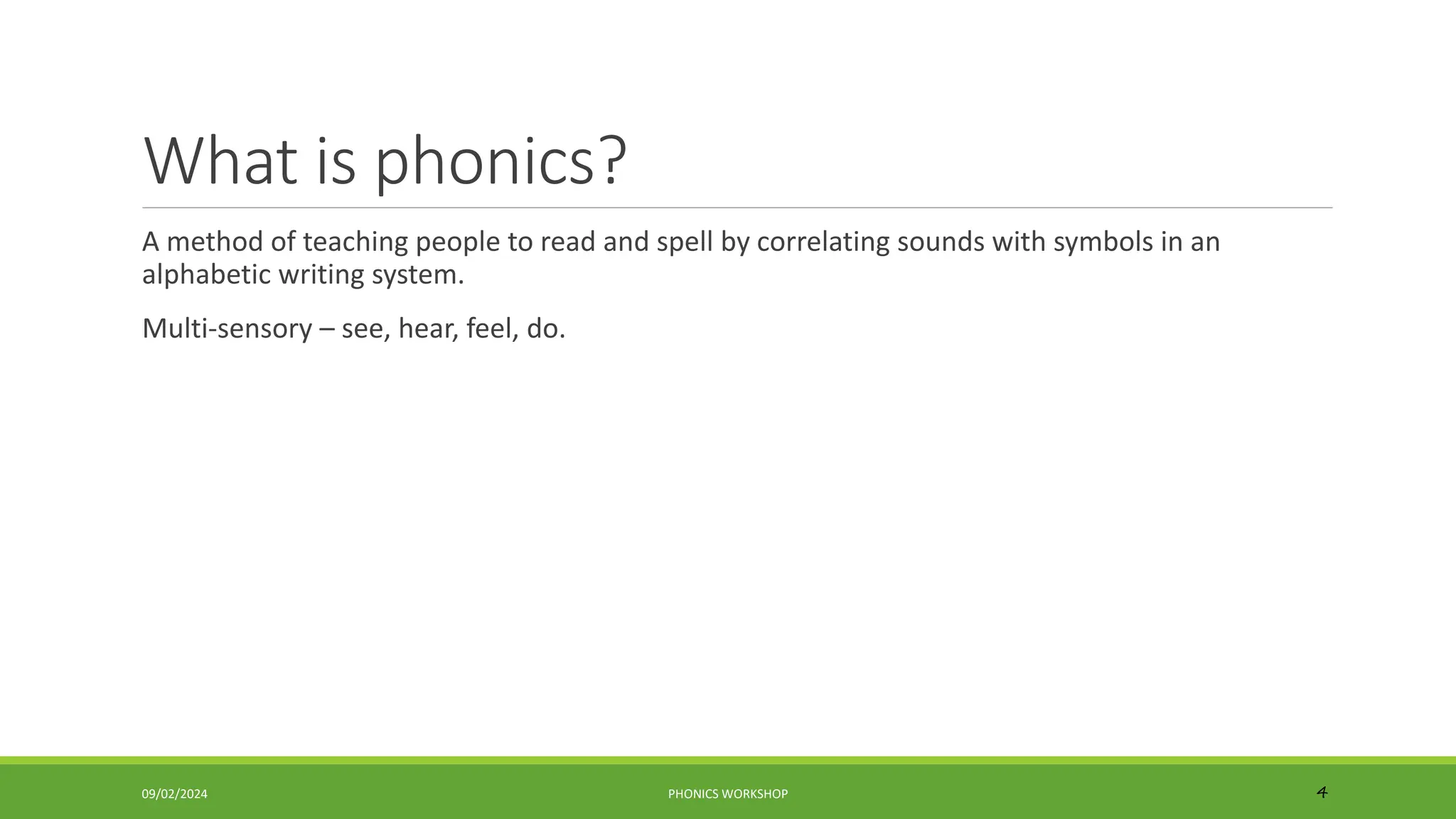 What is phonics?

A method of teaching people to read and spell by correlating sounds with symbols in an alphabetic writing system.

Multi-sensory – see, hear, feel, do.

09/02/2024

PHONICS WORKSHOP

4